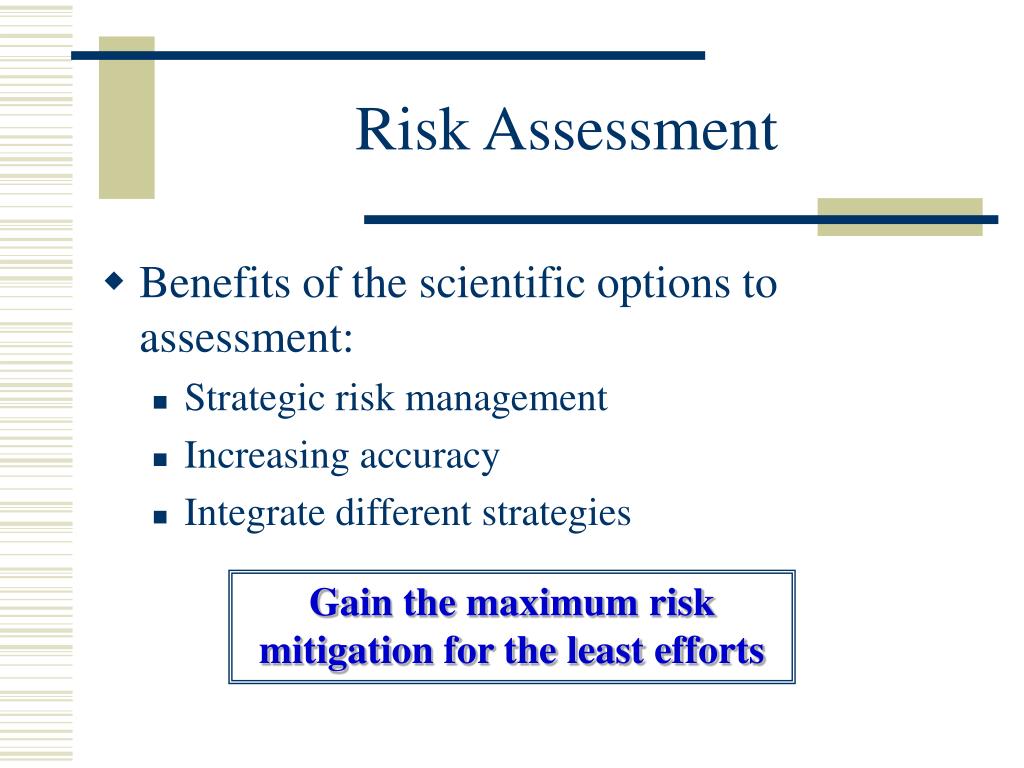 Risk Assessment

Benefits of the scientific options to assessment:

Strategic risk management

Increasing accuracy

Integrate different strategies

Gain the maximum risk mitigation for the least efforts